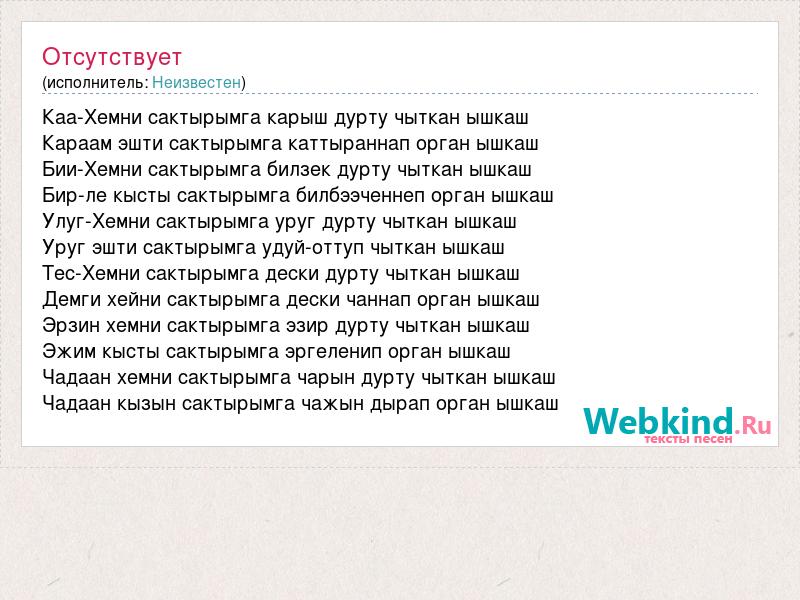 Отсутствует
(исполнитель: Неизвестен)

Каа-Хемни сактырымга карыш дурту чыткан ышкаш
Караам эшти сактырымга каттыраннап орган ышкаш
Бии-Хемни сактырымга билзек дурту чыткан ышкаш
Бир-ле кысты сактырымга билбээченнеп орган ышкаш
Улуг-Хемни сактырымга уруг дурту чыткан ышкаш
Уруг эшти сактырымга удуй-оттуп чыткан ышкаш
Тес-Хемни сактырымга дески дурту чыткан ышкаш
Демги хейни сактырымга дески чаннап орган ышкаш
Эрзин хемни сактырымга эзир дурту чыткан ышкаш
Эжим кысты сактырымга эргеленип орган ышкаш
Чадаан хемни сактырымга чарын дурту чыткан ышкаш
Чадаан кызын сактырымга чажын дырап орган ышкаш

Webkind.Ru
тексты песен